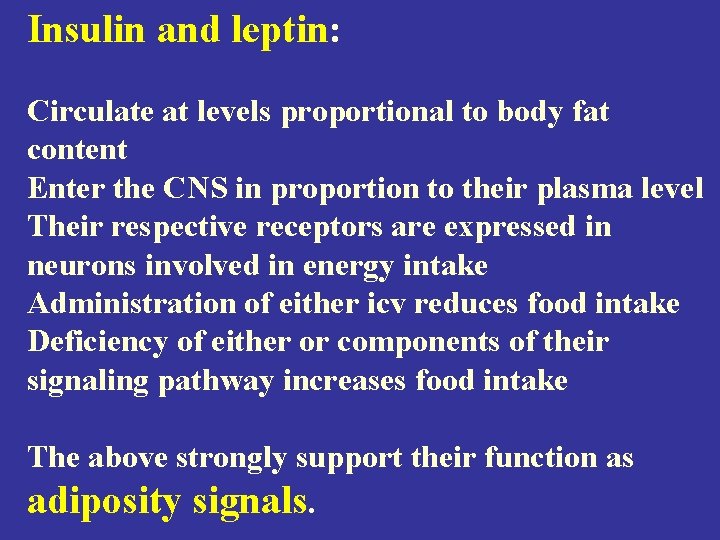 Insulin and leptin:

Circulate at levels proportional to body fat content
Enter the CNS in proportion to their plasma level
Their respective receptors are expressed in neurons involved in energy intake
Administration of either icv reduces food intake
Deficiency of either or components of their signaling pathway increases food intake

The above strongly support their function as adiposity signals.